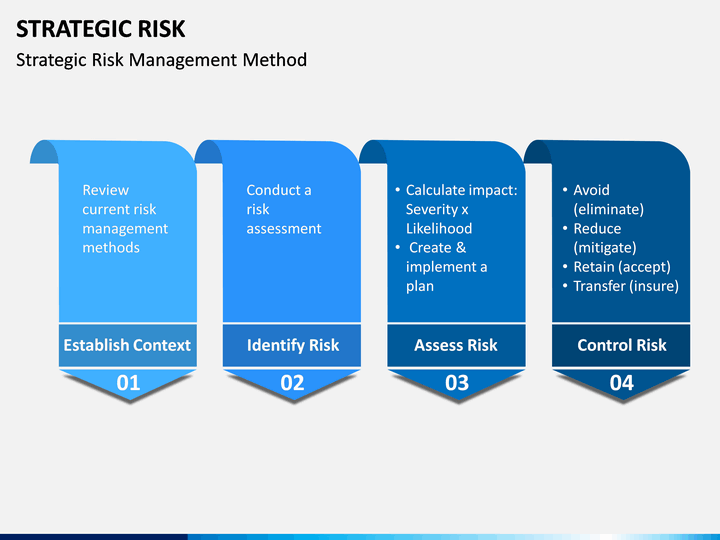 STRATEGIC RISK

Strategic Risk Management Method

Review current risk management methods

Establish Context

01

Conduct a risk assessment

Identify Risk

02

• Calculate impact: Severity x Likelihood
• Create & implement a plan

Assess Risk

03

• Avoid (eliminate)
• Reduce (mitigate)
• Retain (accept)
• Transfer (insure)

Control Risk

04